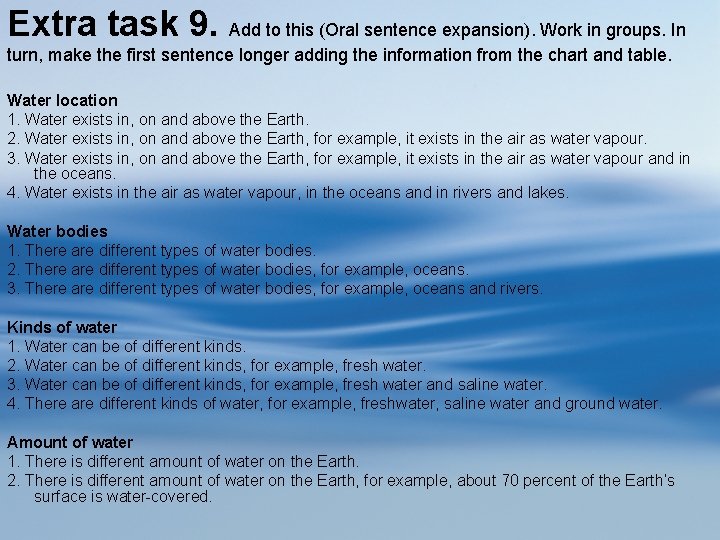 Extra task 9. Add to this (Oral sentence expansion). Work in groups. In turn, make the first sentence longer adding the information from the chart and table.

Water location
1. Water exists in, on and above the Earth.
2. Water exists in, on and above the Earth, for example, it exists in the air as water vapour.
3. Water exists in, on and above the Earth, for example, it exists in the air as water vapour and in the oceans.
4. Water exists in the air as water vapour, in the oceans and in rivers and lakes.

Water bodies
1. There are different types of water bodies.
2. There are different types of water bodies, for example, oceans.
3. There are different types of water bodies, for example, oceans and rivers.

Kinds of water
1. Water can be of different kinds.
2. Water can be of different kinds, for example, fresh water.
3. Water can be of different kinds, for example, fresh water and saline water.
4. There are different kinds of water, for example, freshwater, saline water and ground water.

Amount of water
1. There is different amount of water on the Earth.
2. There is different amount of water on the Earth, for example, about 70 percent of the Earth's surface is water-covered.